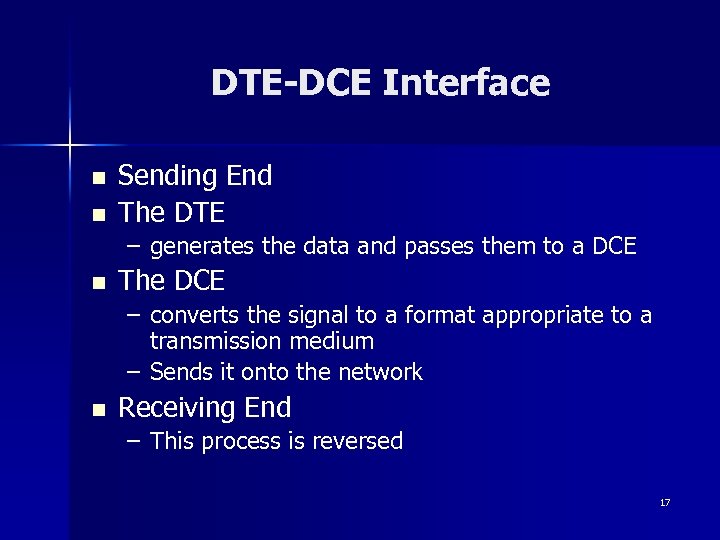 DTE-DCE Interface

■ Sending End
■ The DTE
– generates the data and passes them to a DCE
■ The DCE
– converts the signal to a format appropriate to a transmission medium
– Sends it onto the network
■ Receiving End
– This process is reversed

17